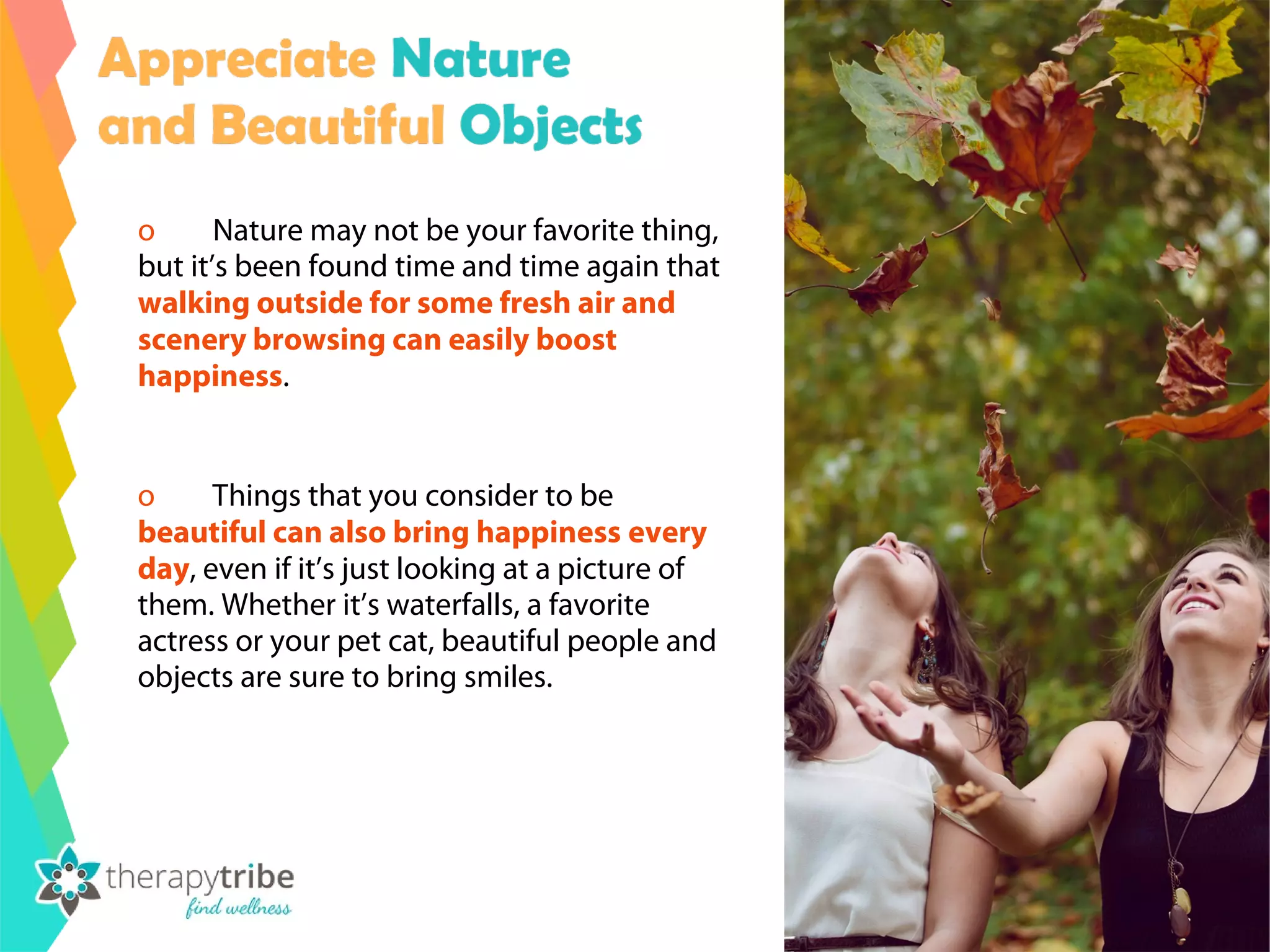 Appreciate Nature and Beautiful Objects

o Nature may not be your favorite thing, but it's been found time and time again that walking outside for some fresh air and scenery browsing can easily boost happiness.

o Things that you consider to be beautiful can also bring happiness every day, even if it's just looking at a picture of them. Whether it's waterfalls, a favorite actress or your pet cat, beautiful people and objects are sure to bring smiles.

therapytribe
find wellness